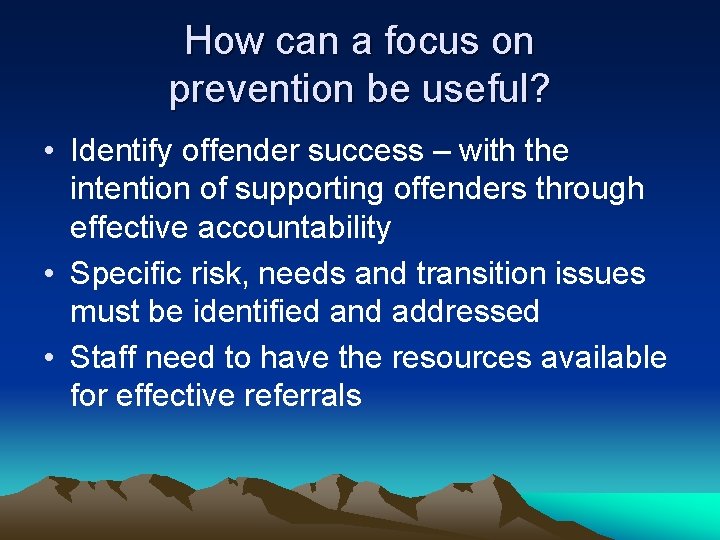 How can a focus on prevention be useful?

• Identify offender success – with the intention of supporting offenders through effective accountability
• Specific risk, needs and transition issues must be identified and addressed
• Staff need to have the resources available for effective referrals